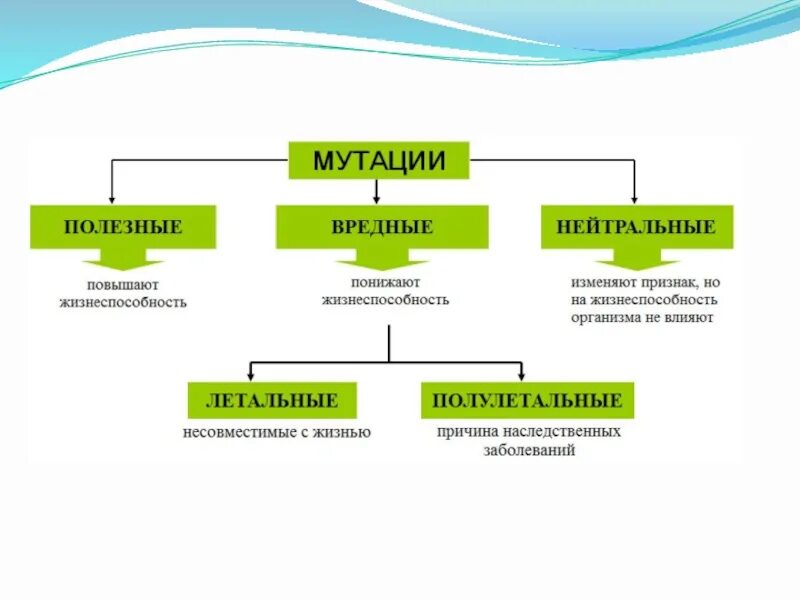 МУТАЦИИ

ПОЛЕЗНЫЕ

повышают жизнеспособность

ВРЕДНЫЕ

понижают жизнеспособность

НЕЙТРАЛЬНЫЕ

изменяют признак, но на жизнеспособность организма не влияют

ЛЕТАЛЬНЫЕ

несовместимые с жизнью

ПОЛУЛЕТАЛЬНЫЕ

причина наследственных заболеваний